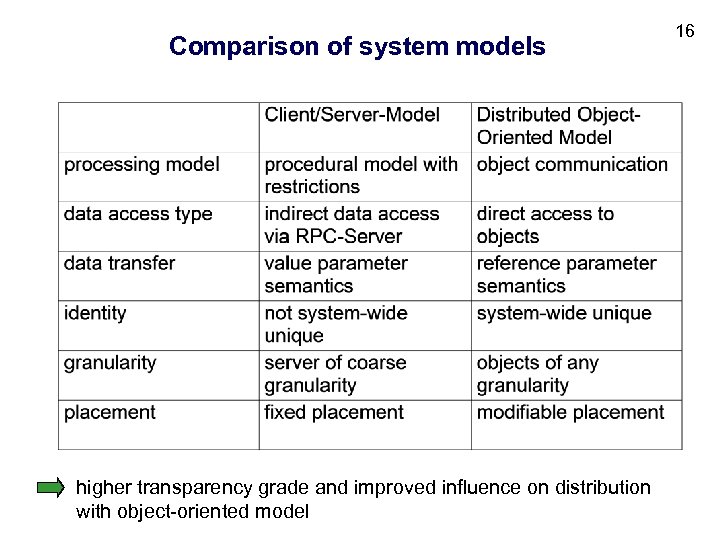 16

Comparison of system models

| | Client/Server-Model | Distributed Object-Oriented Model |
|---|---|---|
| processing model | procedural model with restrictions | object communication |
| data access type | indirect data access via RPC-Server | direct access to objects |
| data transfer | value parameter semantics | reference parameter semantics |
| identity | not system-wide unique | system-wide unique |
| granularity | server of coarse granularity | objects of any granularity |
| placement | fixed placement | modifiable placement |

higher transparency grade and improved influence on distribution with object-oriented model